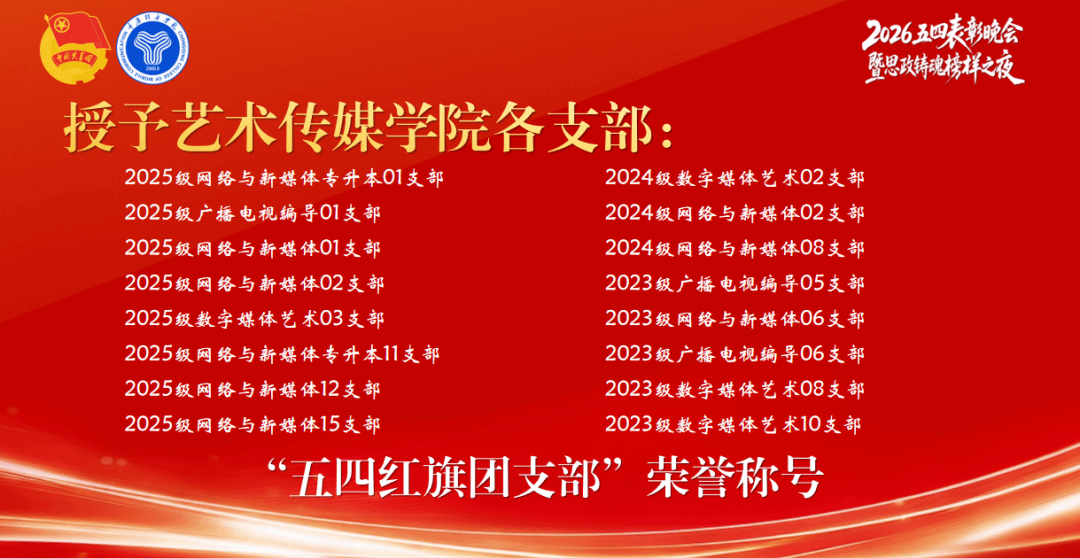 2026五四表彰晚会
暨思政铸魂榜样之夜

授予艺术传媒学院各支部：

2025级网络与新媒体专升本01支部
2025级广播电视编导01支部
2025级网络与新媒体01支部
2025级网络与新媒体02支部
2025级数字媒体艺术03支部
2025级网络与新媒体专升本11支部
2025级网络与新媒体12支部
2025级网络与新媒体15支部

2024级数字媒体艺术02支部
2024级网络与新媒体02支部
2024级网络与新媒体08支部
2023级广播电视编导05支部
2023级网络与新媒体06支部
2023级广播电视编导06支部
2023级数字媒体艺术08支部
2023级数字媒体艺术10支部

“五四红旗团支部”荣誉称号